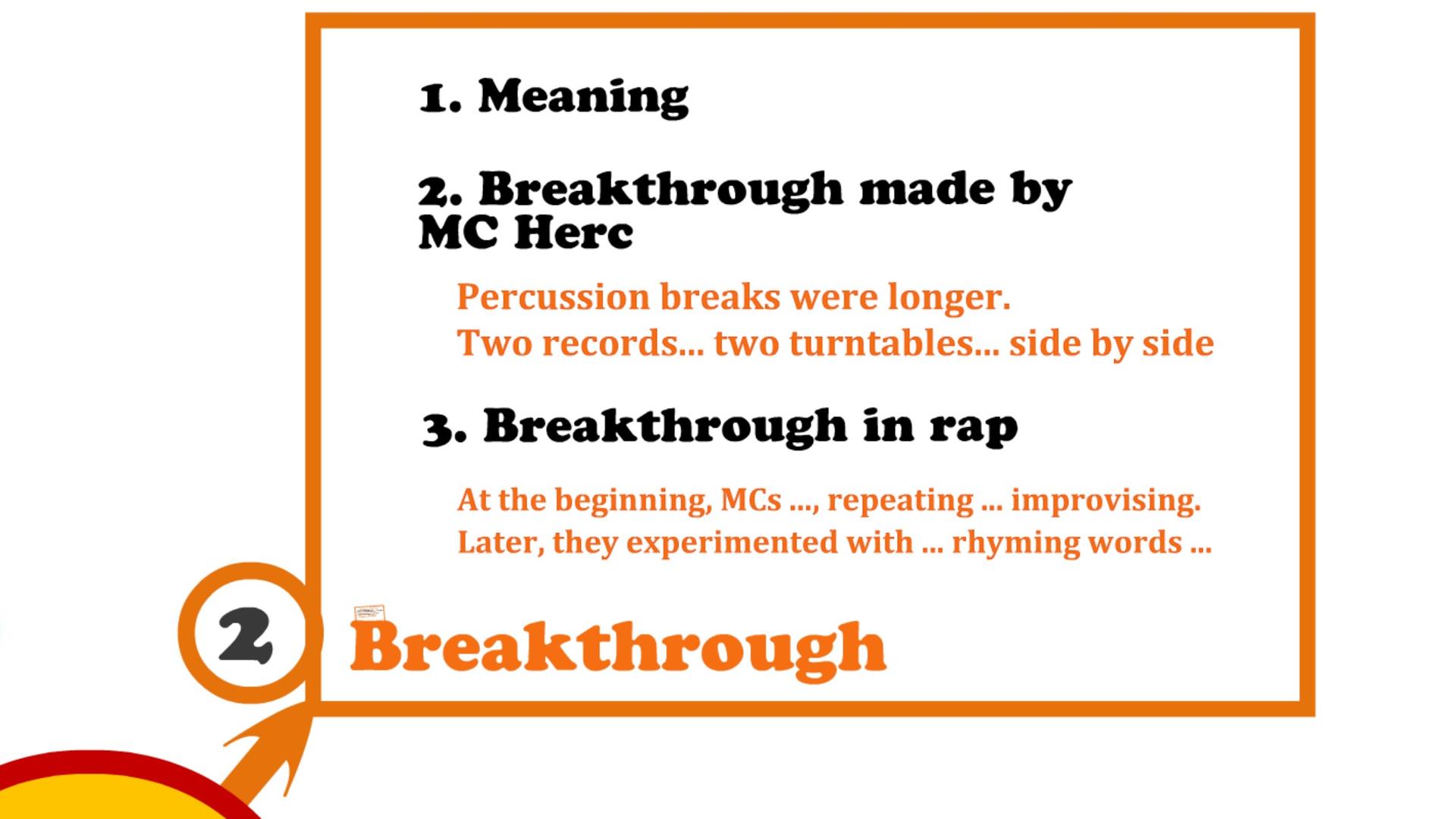 1. Meaning

2. Breakthrough made by MC Herc

Percussion breaks were longer.
Two records... two turntables... side by side

3. Breakthrough in rap

At the beginning, MCs ..., repeating ... improvising.
Later, they experimented with ... rhyming words ...

2

Breakthrough